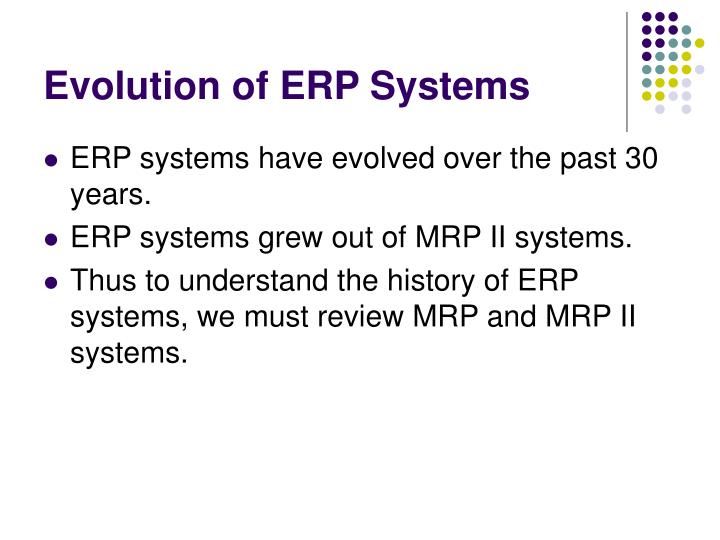 Evolution of ERP Systems

- ERP systems have evolved over the past 30 years.
- ERP systems grew out of MRP II systems.
- Thus to understand the history of ERP systems, we must review MRP and MRP II systems.